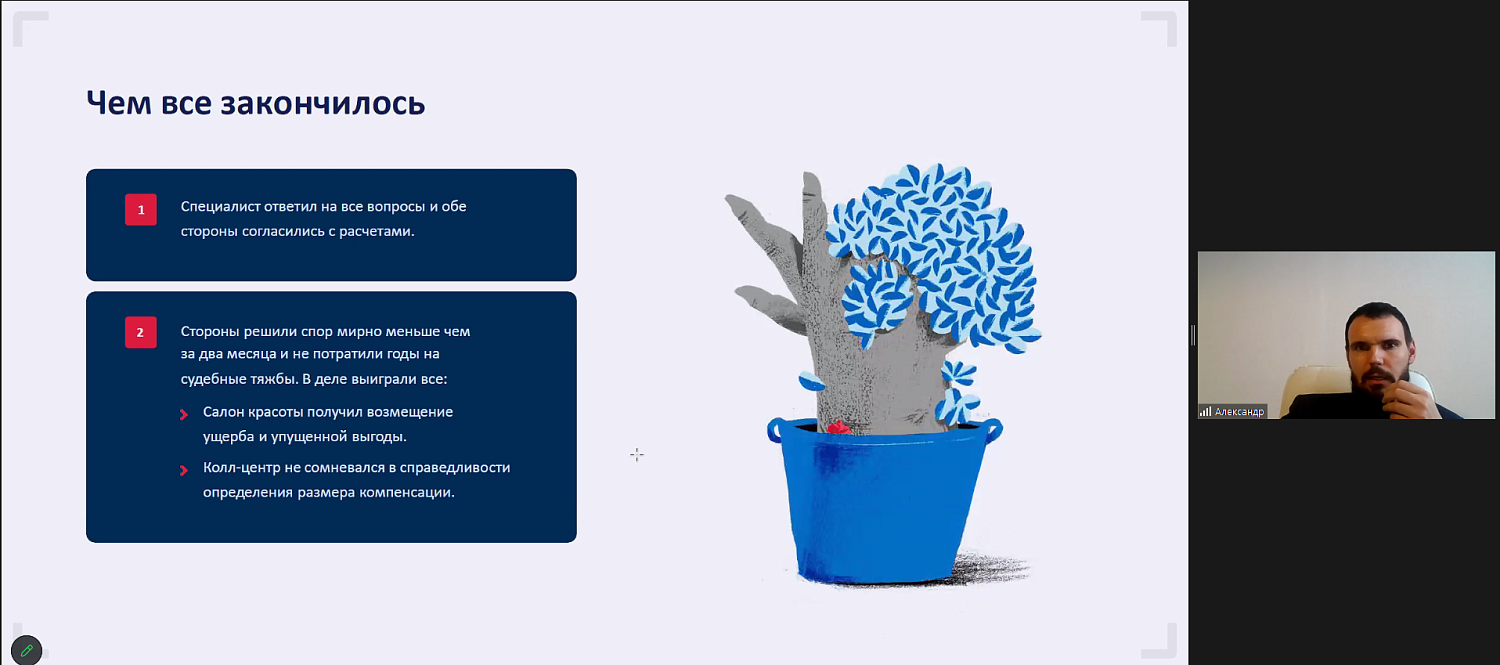 Чем все закончилось

1 Специалист ответил на все вопросы и обе стороны согласились с расчетами.

2 Стороны решили спор мирно меньше чем за два месяца и не потратили годы на судебные тяжбы. В деле выиграли все:

Салон красоты получил возмещение ущерба и упущенной выгоды.

Колл-центр не сомневался в справедливости определения размера компенсации.

Александр